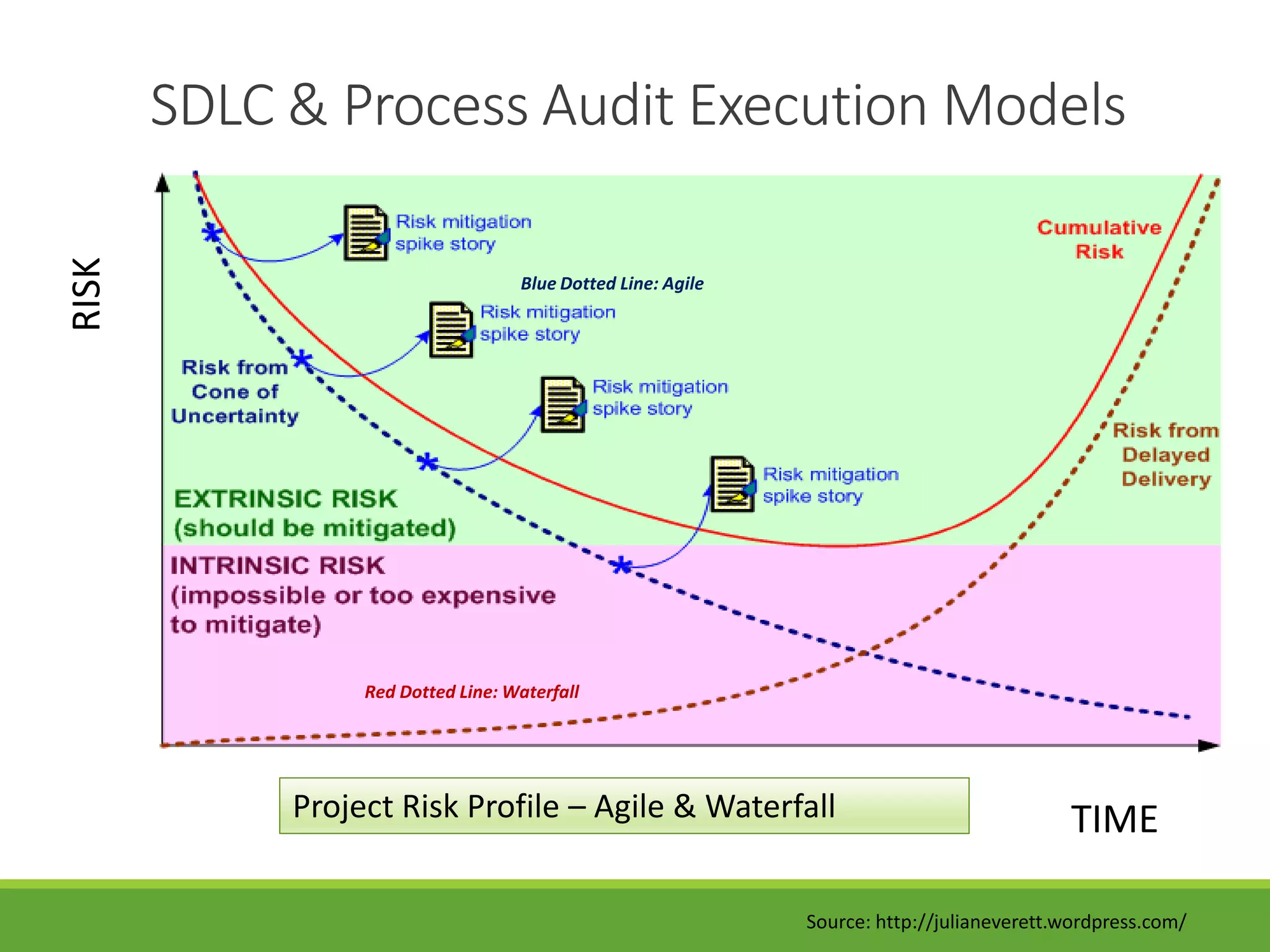 SDLC & Process Audit Execution Models

RISK

Risk mitigation spike story

Cumulative Risk

Blue Dotted Line: Agile

Risk mitigation spike story

Risk from Cone of Uncertainty

Risk mitigation spike story

Risk from Delayed Delivery

Risk mitigation spike story

EXTRINSIC RISK (should be mitigated)

INTRINSIC RISK (impossible or too expensive to mitigate)

Red Dotted Line: Waterfall

Project Risk Profile – Agile & Waterfall

TIME

Source: http://julianeverett.wordpress.com/